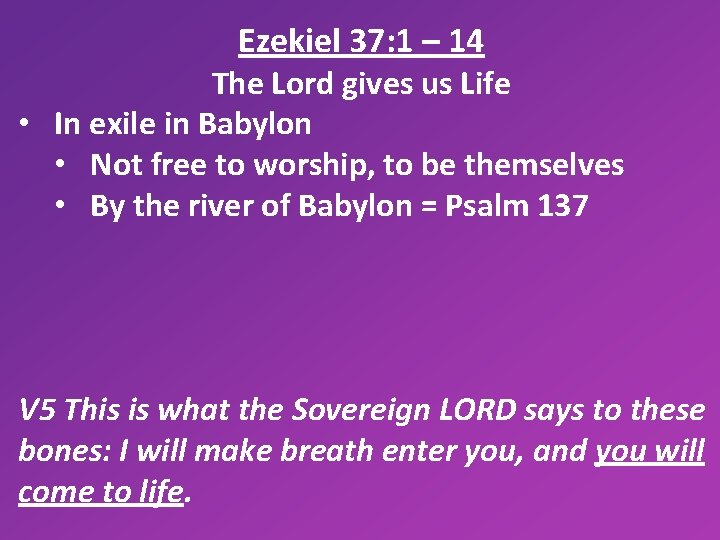 Ezekiel 37:1 – 14
The Lord gives us Life

• In exile in Babylon
  • Not free to worship, to be themselves
  • By the river of Babylon = Psalm 137

V5 This is what the Sovereign LORD says to these bones: I will make breath enter you, and you will come to life.